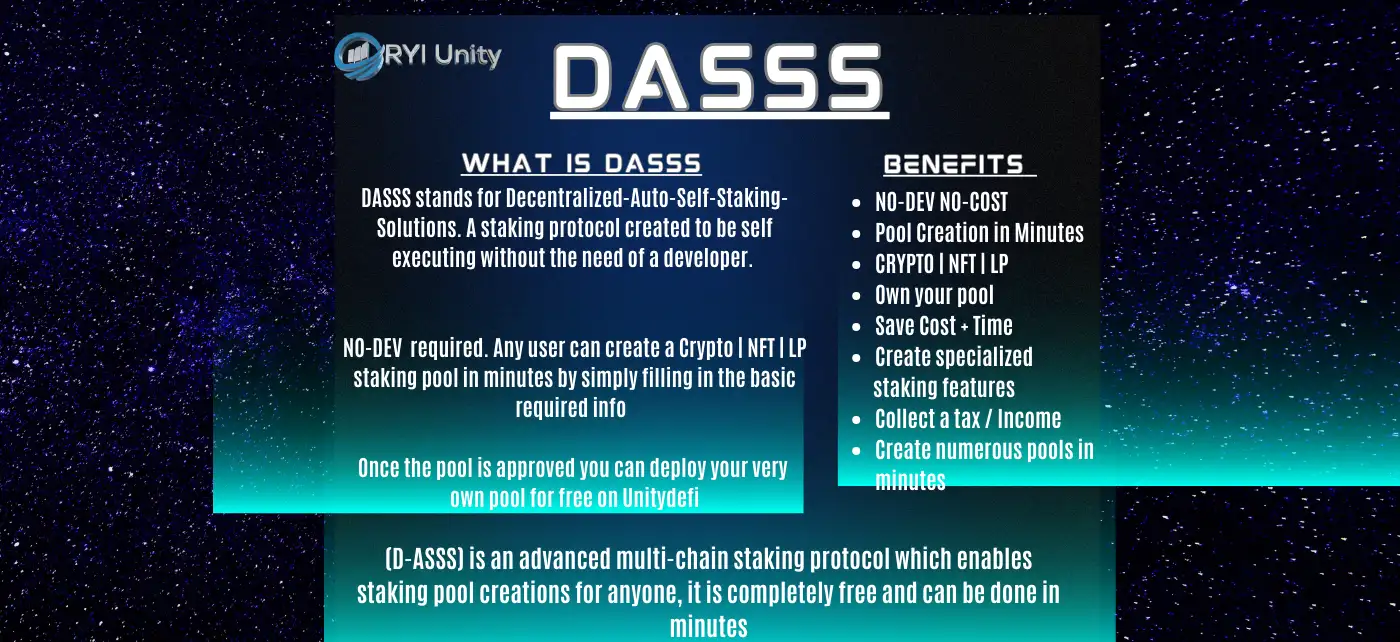 RYI Unity

DASSS

WHAT IS DASSS

DASSS stands for Decentralized-Auto-Self-Staking-Solutions. A staking protocol created to be self executing without the need of a developer.

NO-DEV required. Any user can create a Crypto | NFT | LP staking pool in minutes by simply filling in the basic required info

Once the pool is approved you can deploy your very own pool for free on Unitydefi

BENEFITS

- NO-DEV NO-COST
- Pool Creation in Minutes
- CRYPTO | NFT | LP
- Own your pool
- Save Cost + Time
- Create specialized staking features
- Collect a tax / Income
- Create numerous pools in minutes

(D-ASSS) is an advanced multi-chain staking protocol which enables staking pool creations for anyone, it is completely free and can be done in minutes